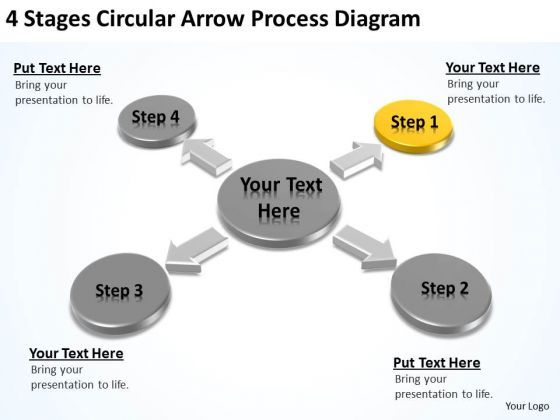 4 Stages Circular Arrow Process Diagram

Put Text Here
Bring your presentation to life.

Your Text Here
Bring your presentation to life.

Step 4

Step 1

Your Text Here

Step 3

Step 2

Your Text Here
Bring your presentation to life.

Put Text Here
Bring your presentation to life.

Your Logo